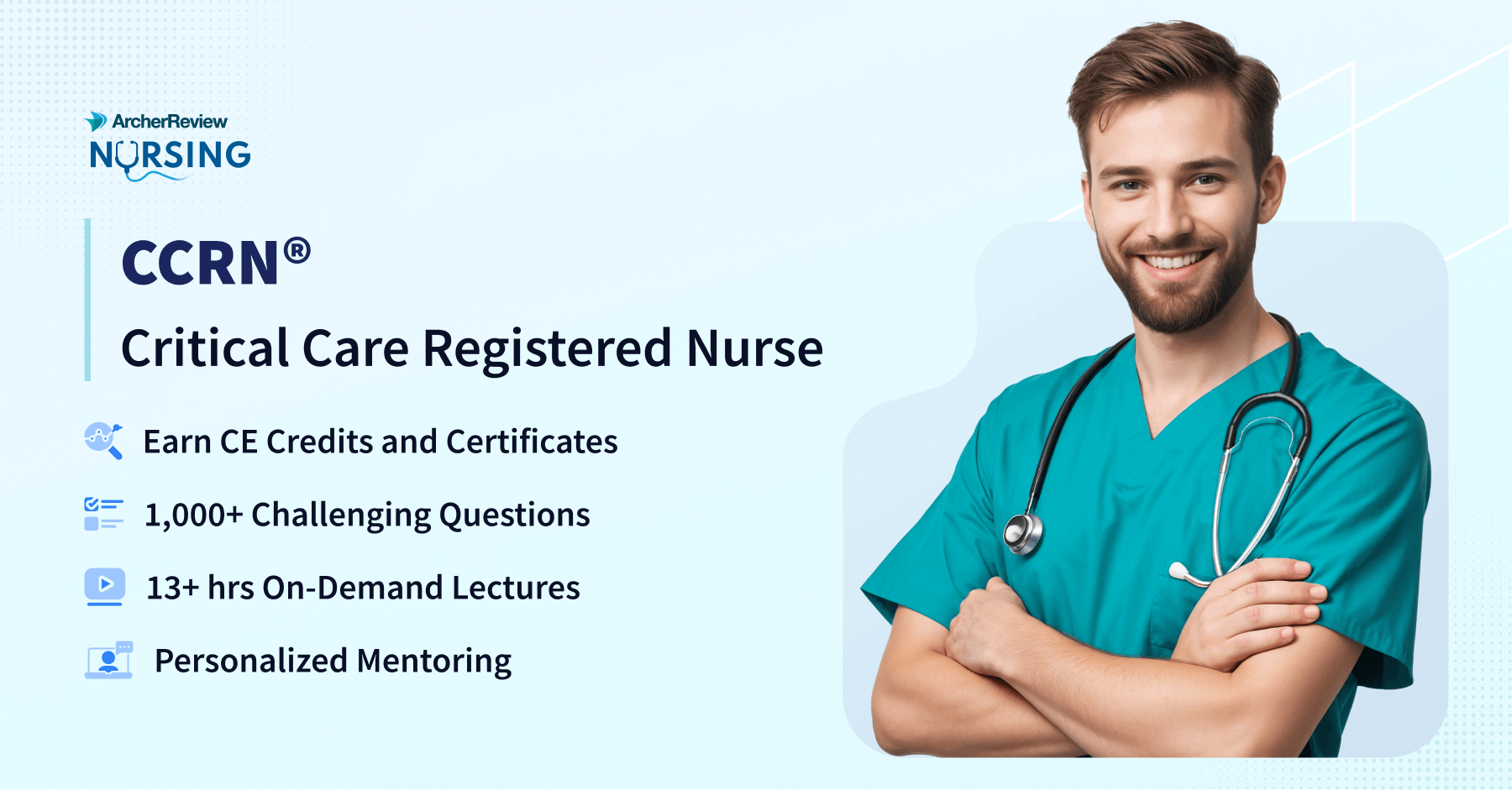 ArcherReview
NURSING

CCRN®
Critical Care Registered Nurse

Earn CE Credits and Certificates

1,000+ Challenging Questions

13+ hrs On-Demand Lectures

Personalized Mentoring